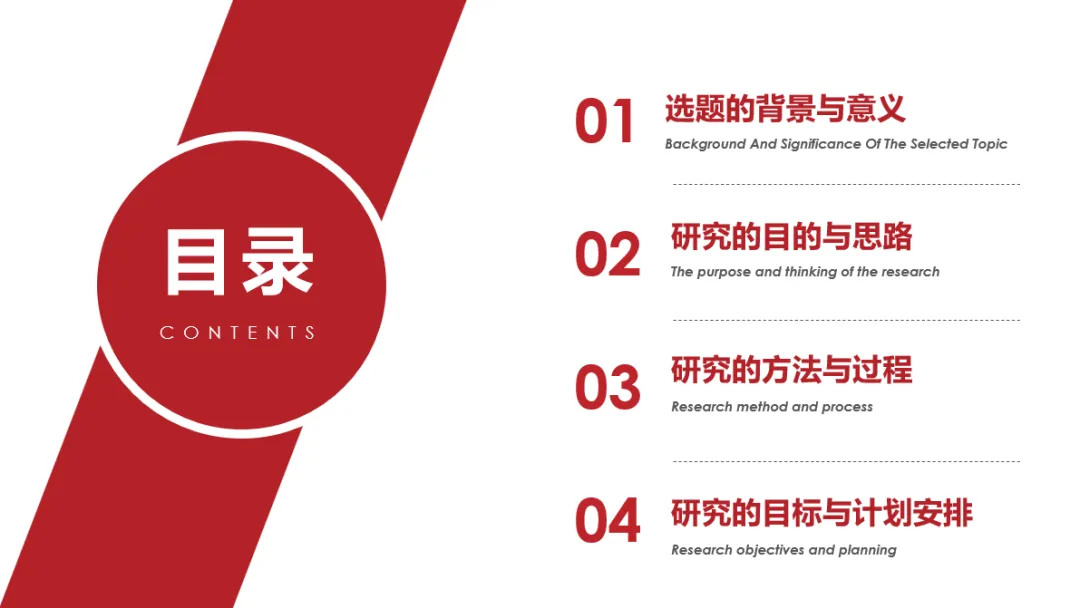 目录
CONTENTS

01 选题的背景与意义
Background And Significance Of The Selected Topic

02 研究的目的与思路
The purpose and thinking of the research

03 研究的方法与过程
Research method and process

04 研究的目标与计划安排
Research objectives and planning